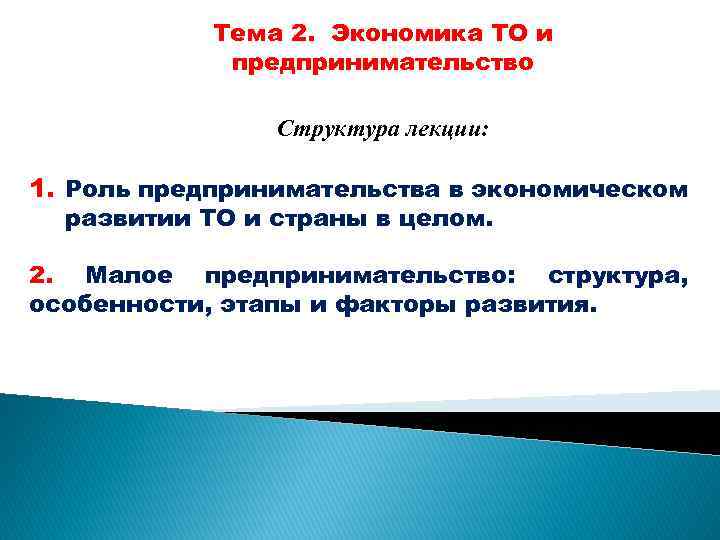 Тема 2. Экономика ТО и предпринимательство

Структура лекции:

1. Роль предпринимательства в экономическом развитии ТО и страны в целом.

2. Малое предпринимательство: структура, особенности, этапы и факторы развития.